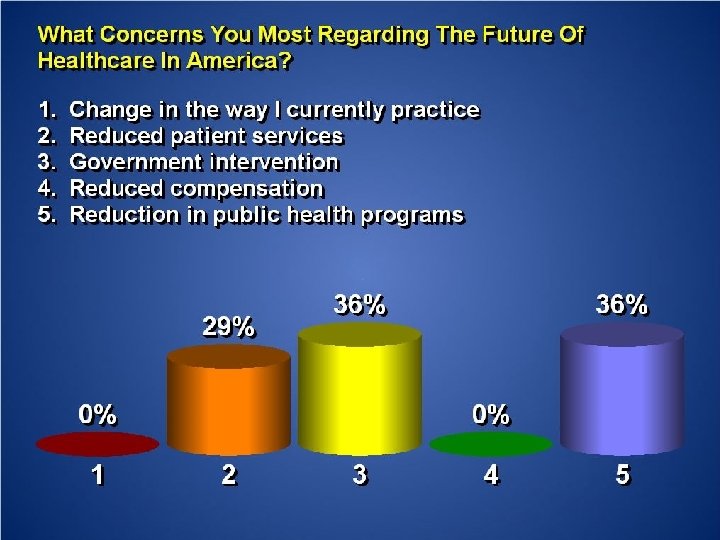 What Concerns You Most Regarding The Future Of Healthcare In America?

1. Change in the way I currently practice
2. Reduced patient services
3. Government intervention
4. Reduced compensation
5. Reduction in public health programs

0%
29%
36%
0%
36%

1
2
3
4
5